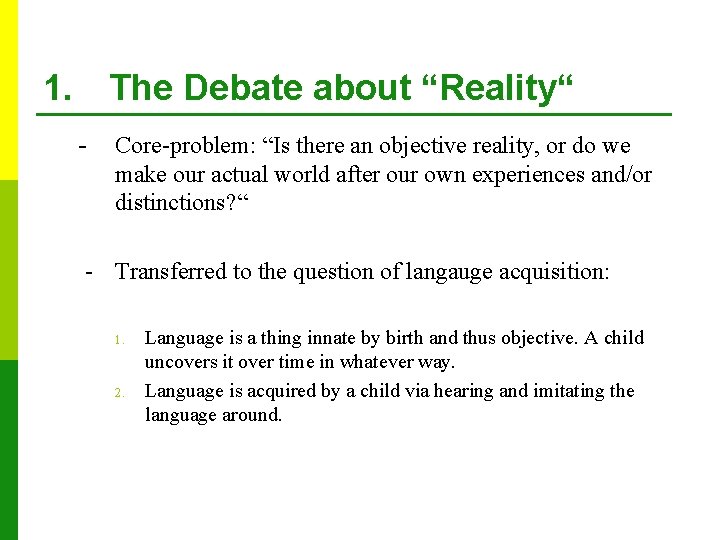 1. The Debate about “Reality“

- Core-problem: “Is there an objective reality, or do we make our actual world after our own experiences and/or distinctions?“

- Transferred to the question of langauge acquisition:

1. Language is a thing innate by birth and thus objective. A child uncovers it over time in whatever way.

2. Language is acquired by a child via hearing and imitating the language around.